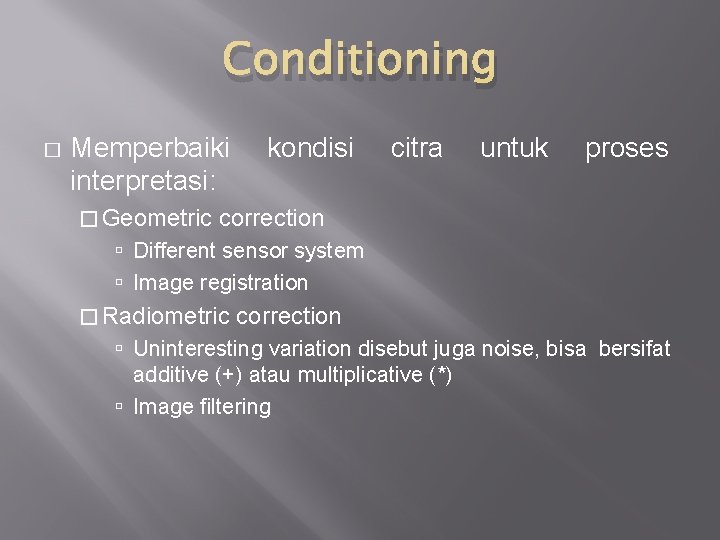 Conditioning

□ Memperbaiki kondisi citra untuk proses interpretasi:

□ Geometric correction

▫ Different sensor system

▫ Image registration

□ Radiometric correction

▫ Uninteresting variation disebut juga noise, bisa bersifat additive (+) atau multiplicative (*)

▫ Image filtering